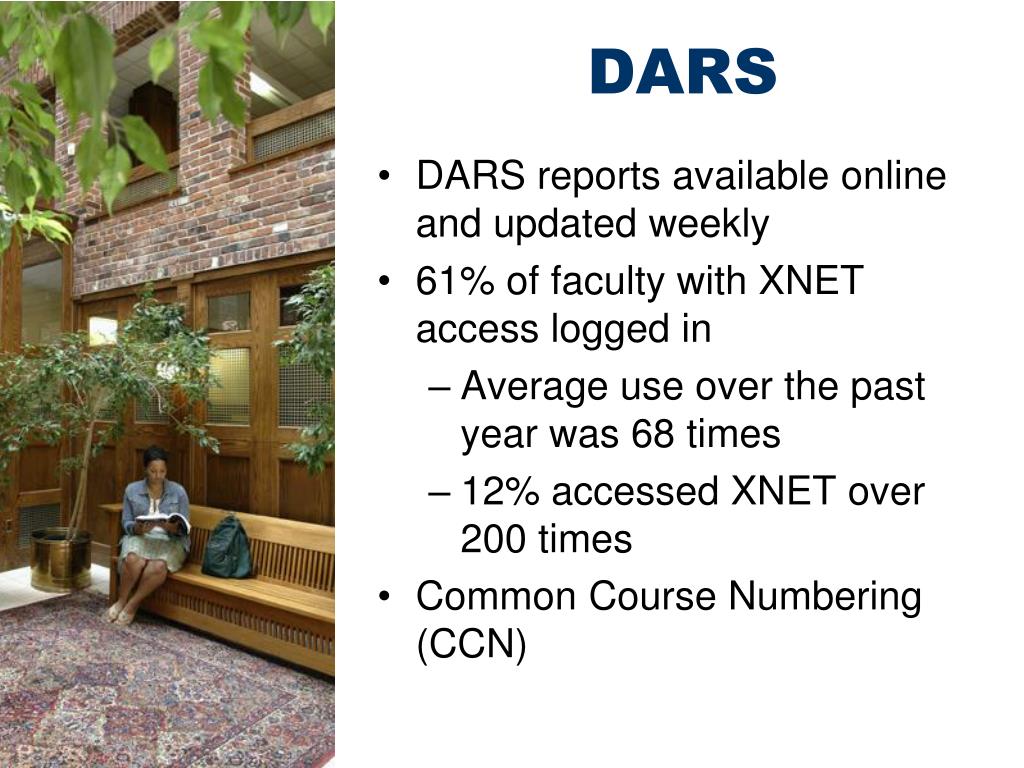 DARS

• DARS reports available online and updated weekly
• 61% of faculty with XNET access logged in
– Average use over the past year was 68 times
– 12% accessed XNET over 200 times
• Common Course Numbering (CCN)